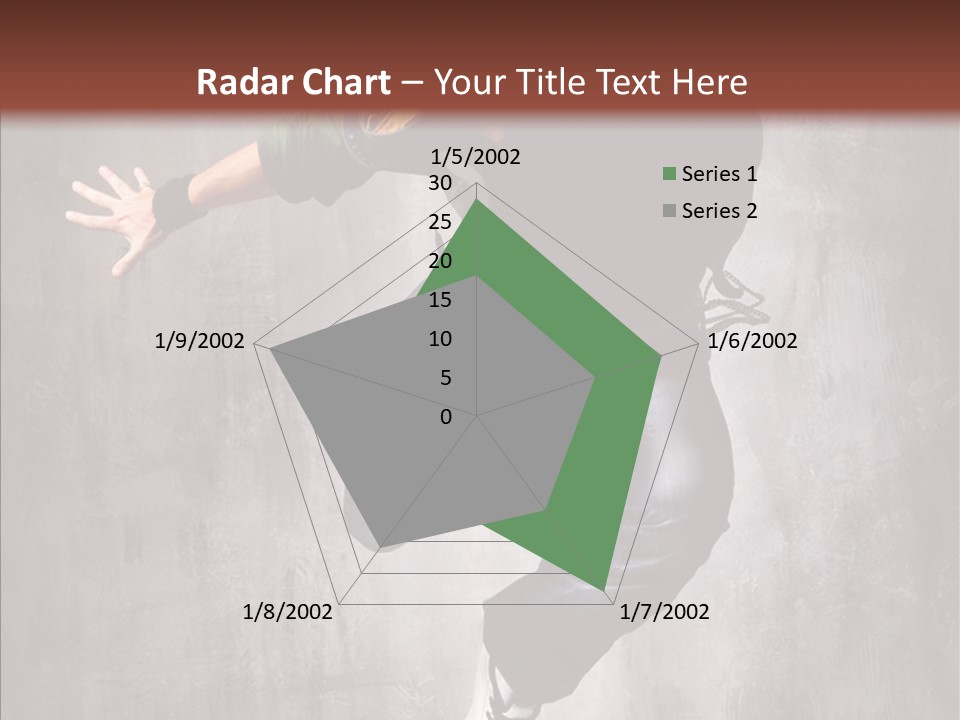 Radar Chart – Your Title Text Here

1/5/2002
30
25
20
15
10
5
0
1/6/2002
1/7/2002
1/8/2002
1/9/2002

Series 1
Series 2